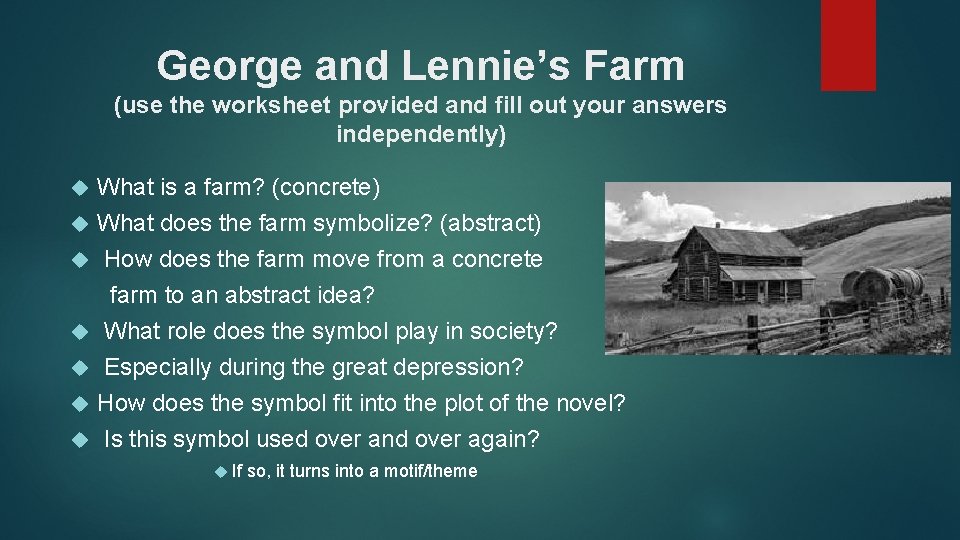 George and Lennie's Farm
(use the worksheet provided and fill out your answers independently)

What is a farm? (concrete)
What does the farm symbolize? (abstract)
How does the farm move from a concrete farm to an abstract idea?
What role does the symbol play in society?
Especially during the great depression?
How does the symbol fit into the plot of the novel?
Is this symbol used over and over again?
If so, it turns into a motif/theme